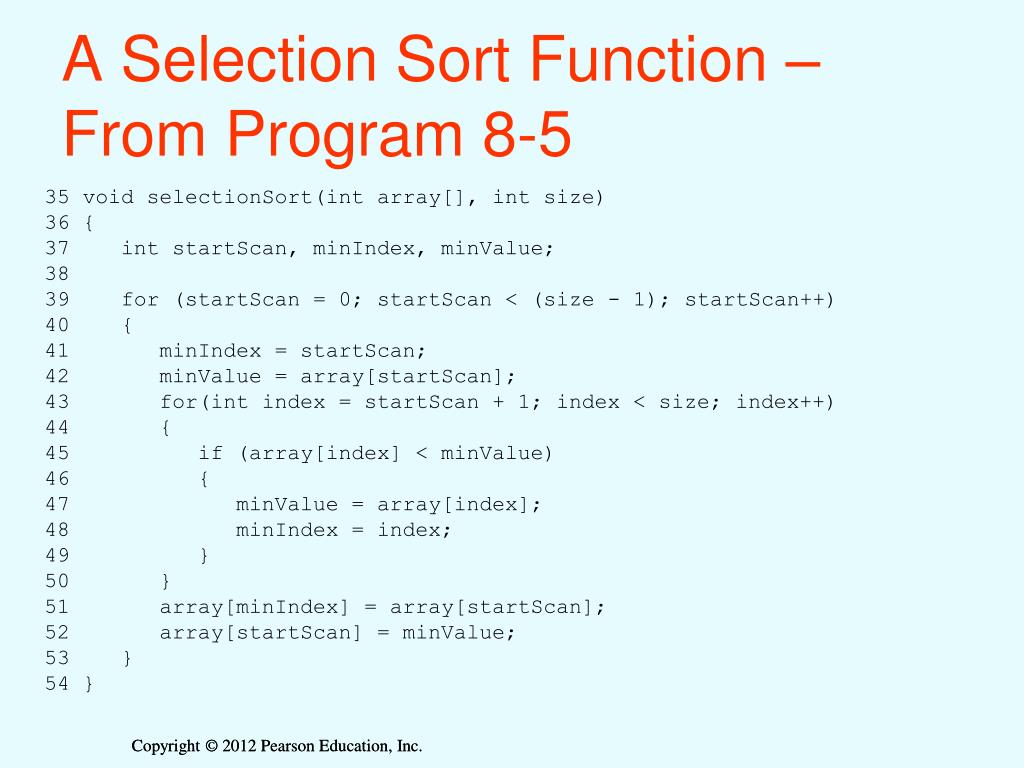 A Selection Sort Function – From Program 8-5

35 void selectionSort(int array[], int size)
36 {
37    int startScan, minIndex, minValue;
38
39    for (startScan = 0; startScan < (size - 1); startScan++)
40    {
41       minIndex = startScan;
42       minValue = array[startScan];
43       for(int index = startScan + 1; index < size; index++)
44       {
45          if (array[index] < minValue)
46          {
47             minValue = array[index];
48             minIndex = index;
49          }
50       }
51       array[minIndex] = array[startScan];
52       array[startScan] = minValue;
53    }
54 }

Copyright © 2012 Pearson Education, Inc.